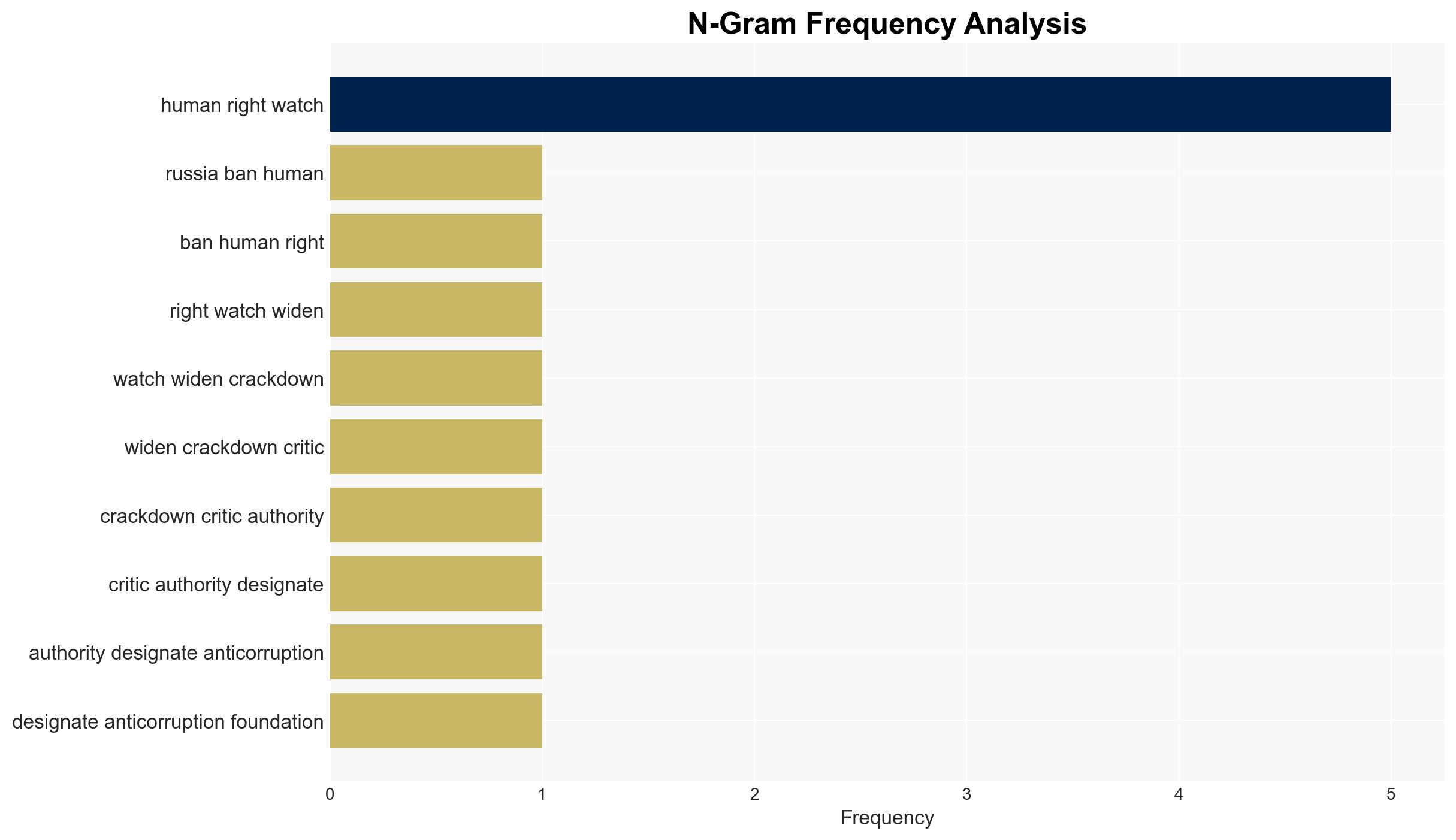 N-Gram Frequency Analysis

human right watch
russia ban human
ban human right
right watch widen
watch widen crackdown
widen crackdown critic
crackdown critic authority
critic authority designate
authority designate anticorruption
designate anticorruption foundation

0
1
2
3
4
5
Frequency